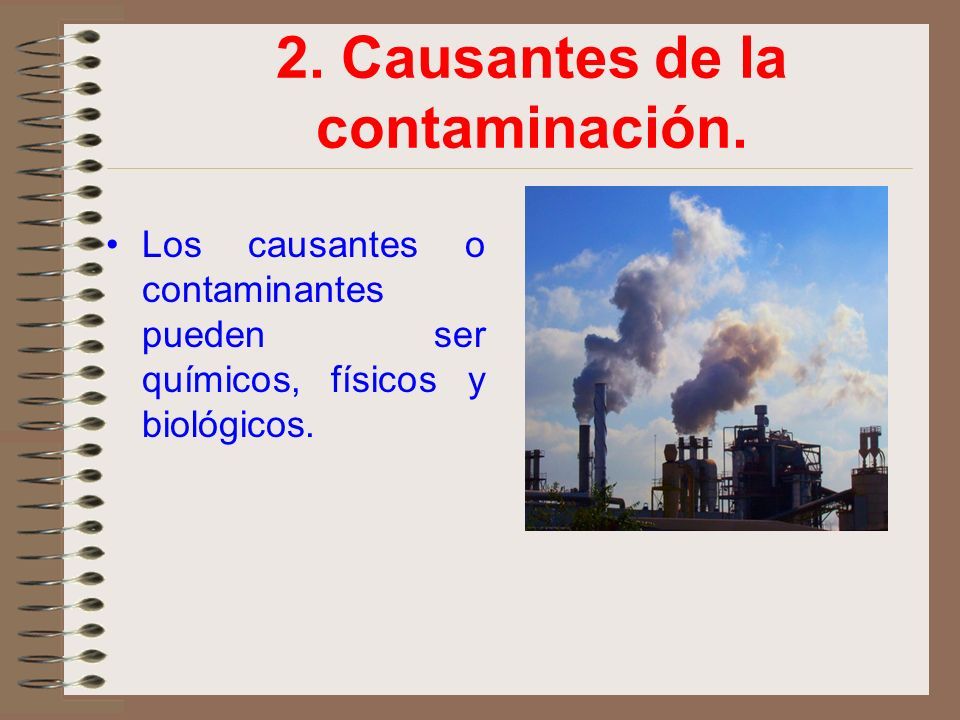 2. Causantes de la contaminación.

• Los causantes o contaminantes pueden ser químicos, físicos y biológicos.